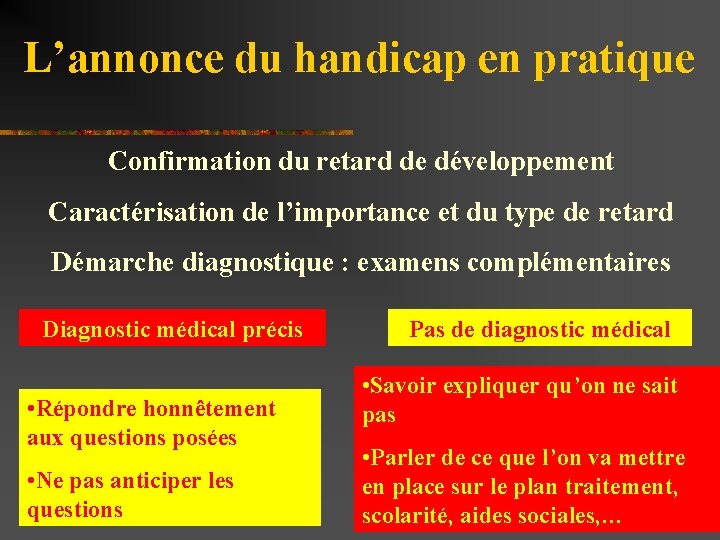 L'annonce du handicap en pratique

Confirmation du retard de développement

Caractérisation de l'importance et du type de retard

Démarche diagnostique : examens complémentaires

Diagnostic médical précis

• Répondre honnêtement aux questions posées

• Ne pas anticiper les questions

Pas de diagnostic médical

• Savoir expliquer qu'on ne sait pas

• Parler de ce que l'on va mettre en place sur le plan traitement, scolarité, aides sociales,…